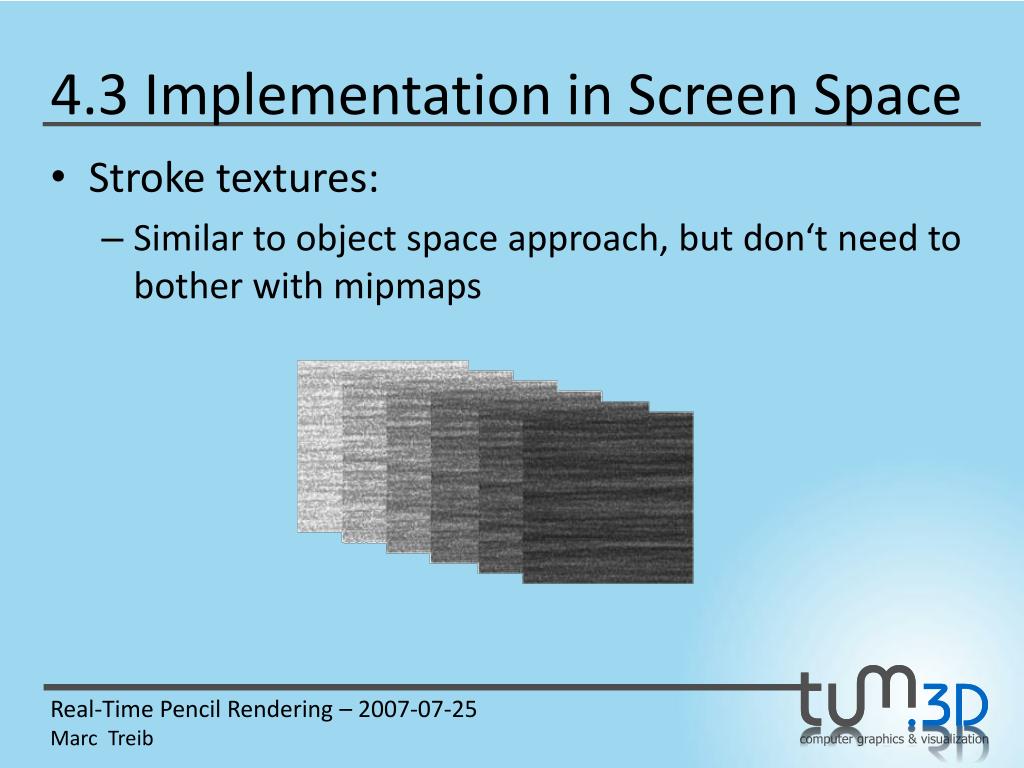 4.3 Implementation in Screen Space

• Stroke textures:
– Similar to object space approach, but don‘t need to bother with mipmaps

Real-Time Pencil Rendering – 2007-07-25
Marc Treib

tum.3D
computer graphics & visualization